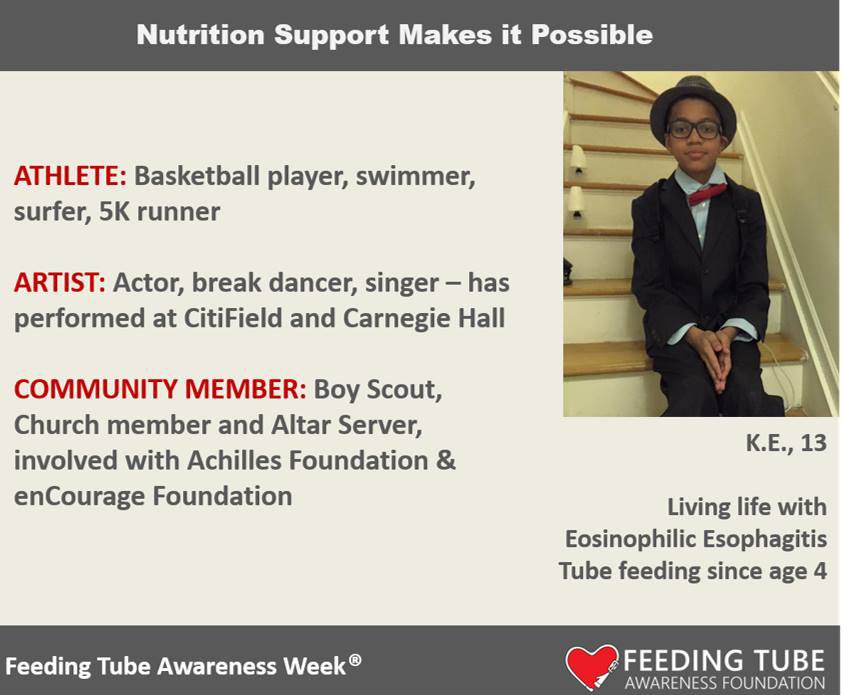 Nutrition Support Makes it Possible

ATHLETE: Basketball player, swimmer, surfer, 5K runner

ARTIST: Actor, break dancer, singer – has performed at CitiField and Carnegie Hall

COMMUNITY MEMBER: Boy Scout, Church member and Altar Server, involved with Achilles Foundation & enCourage Foundation

K.E., 13

Living life with Eosinophilic Esophagitis Tube feeding since age 4

Feeding Tube Awareness Week®

FEEDING TUBE AWARENESS FOUNDATION